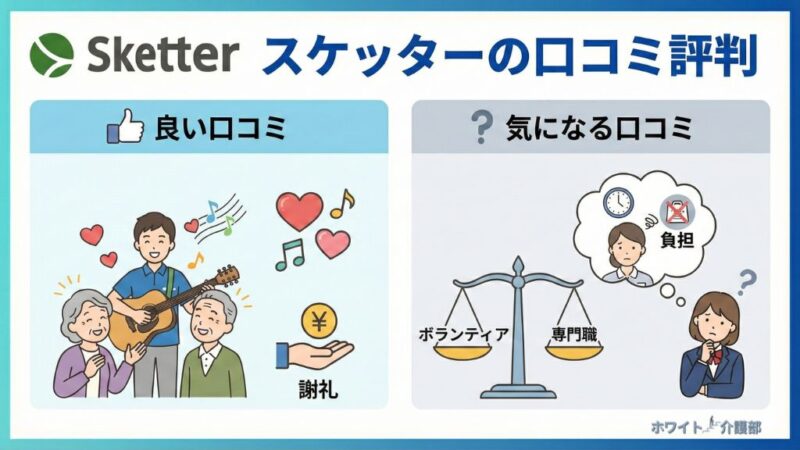 Sketter スケッターの口コミ評判

良い口コミ

¥

謝礼

? 気になる口コミ

負担

ボランティア

専門職

?

ホワイト介護部